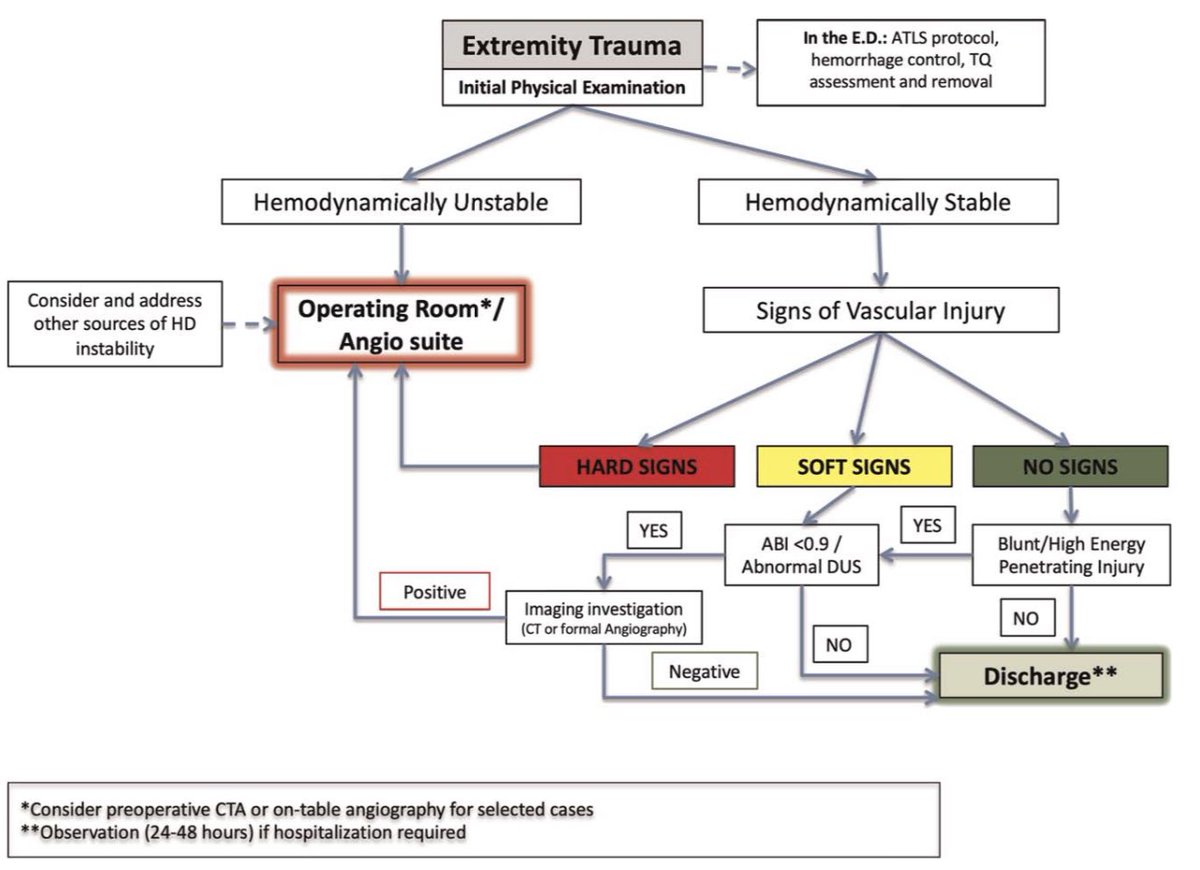 Extremity Trauma
Initial Physical Examination

In the E.D.: ATLS protocol, hemorrhage control, TQ assessment and removal

Hemodynamically Unstable

Hemodynamically Stable

Consider and address other sources of HD instability

Operating Room*/ Angio suite

Signs of Vascular Injury

HARD SIGNS

SOFT SIGNS

NO SIGNS

YES

YES

ABI <0.9 / Abnormal DUS

Blunt/High Energy Penetrating Injury

Positive

Imaging investigation (CT or formal Angiography)

NO

NO

Negative

Discharge**

*Consider preoperative CTA or on-table angiography for selected cases
**Observation (24-48 hours) if hospitalization required